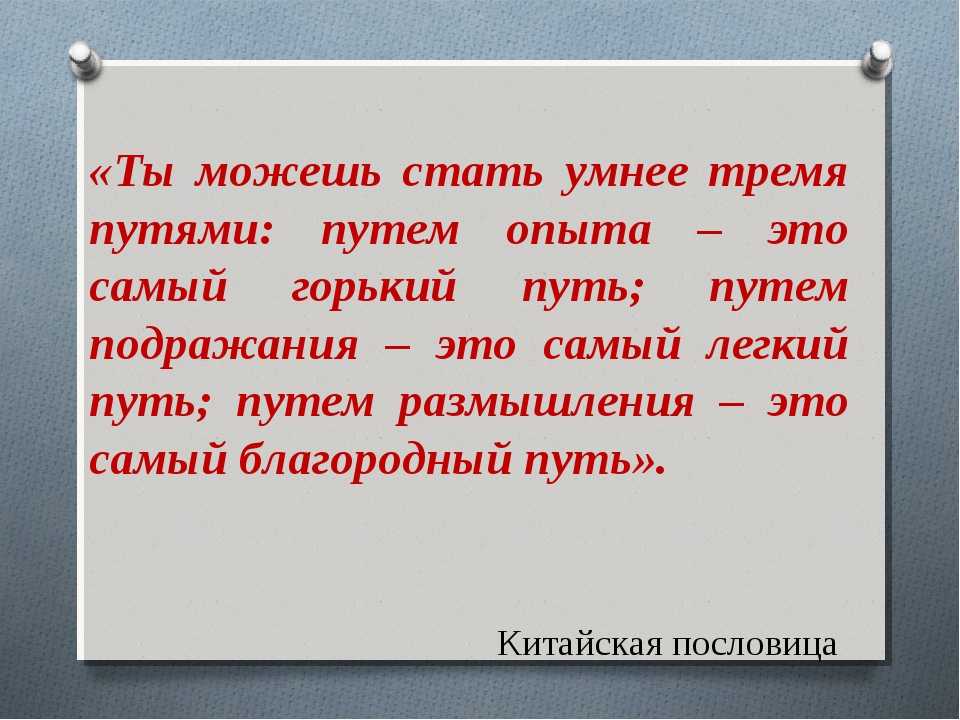 «Ты можешь стать умнее тремя путями: путем опыта – это самый горький путь; путем подражания – это самый легкий путь; путем размышления – это самый благородный путь».

Китайская пословица